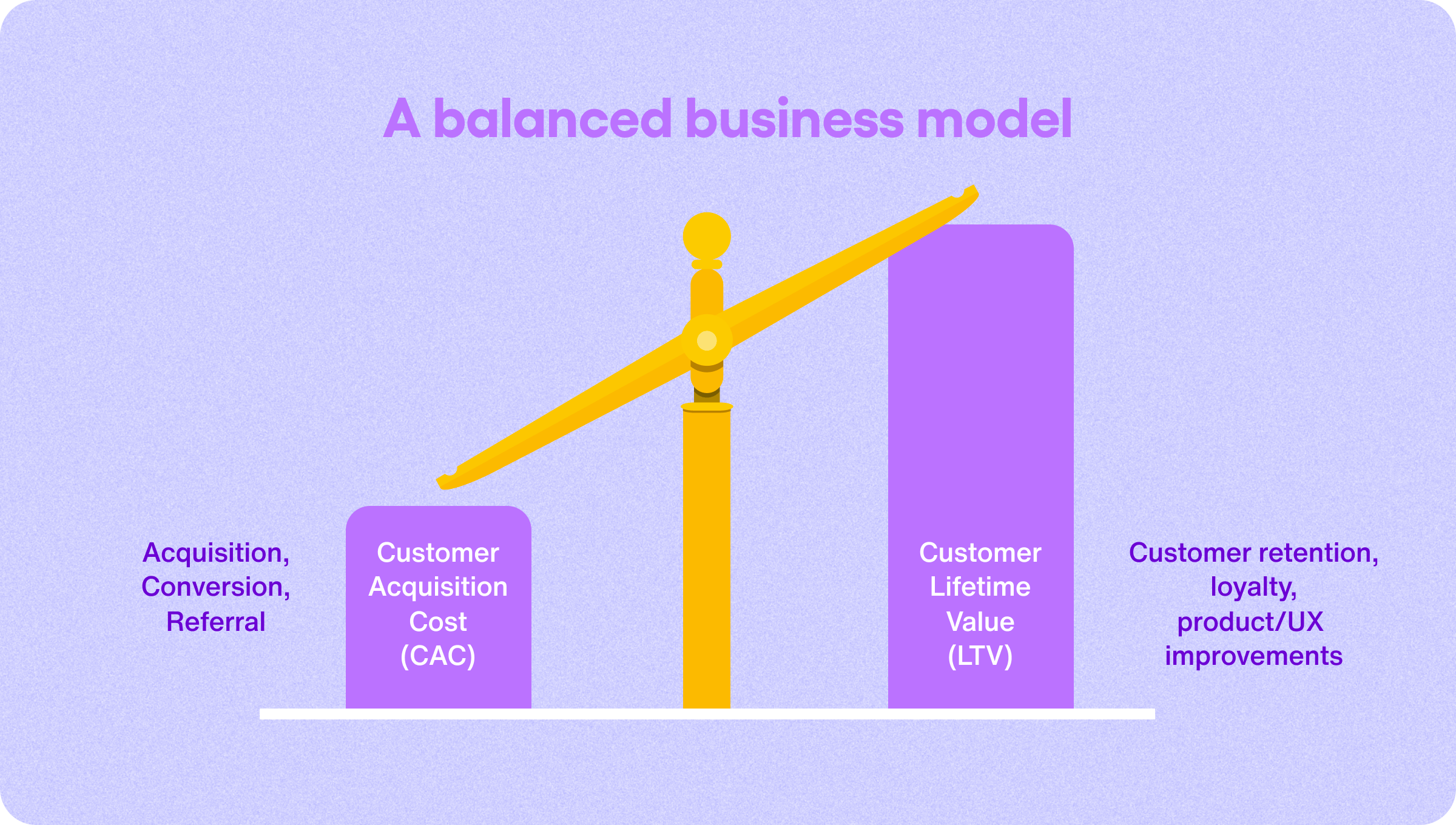 A balanced business model

Acquisition, Conversion, Referral

Customer Acquisition Cost (CAC)

Customer Lifetime Value (LTV)

Customer retention, loyalty, product/UX improvements